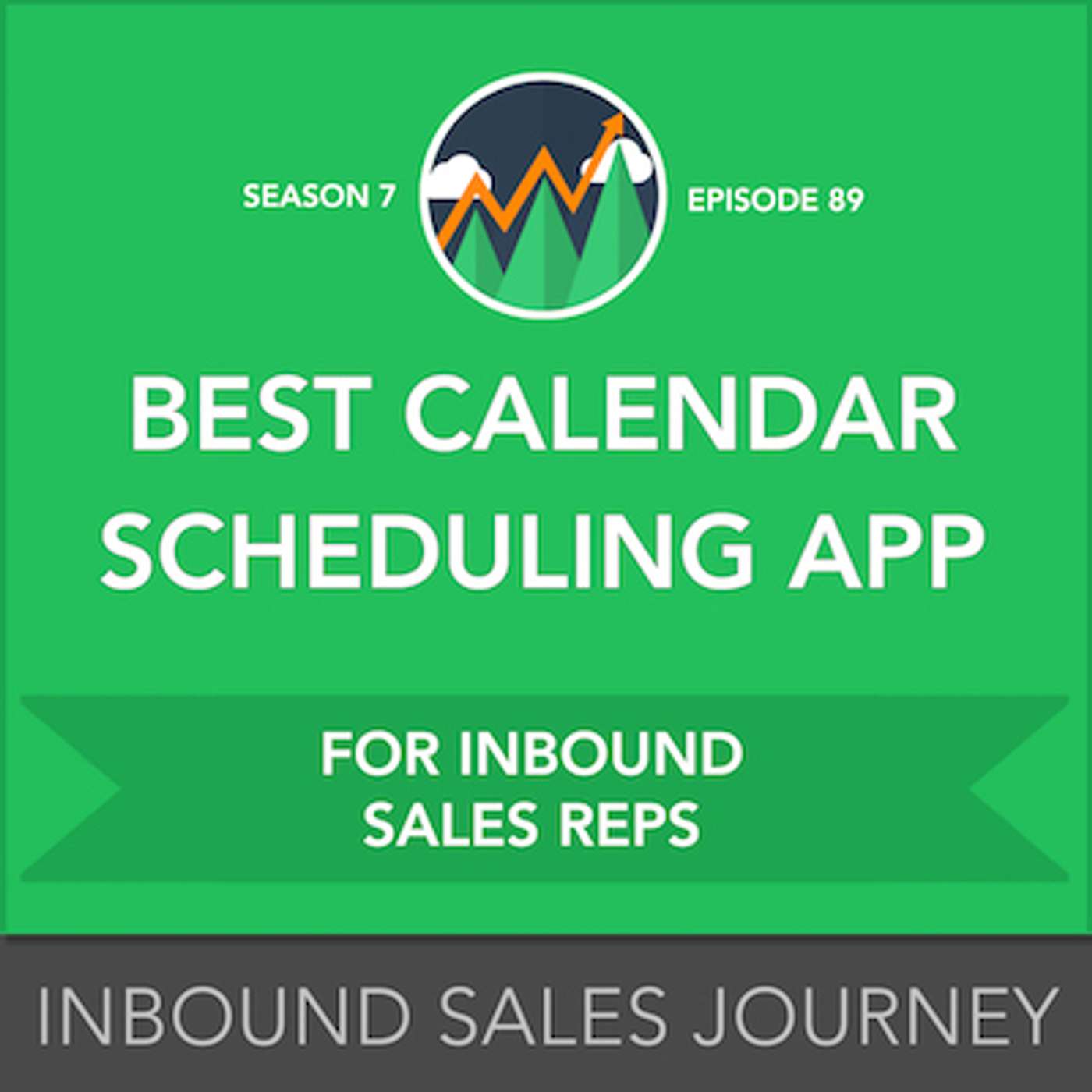 SEASON 7

EPISODE 89

BEST CALENDAR SCHEDULING APP

FOR INBOUND SALES REPS

INBOUND SALES JOURNEY